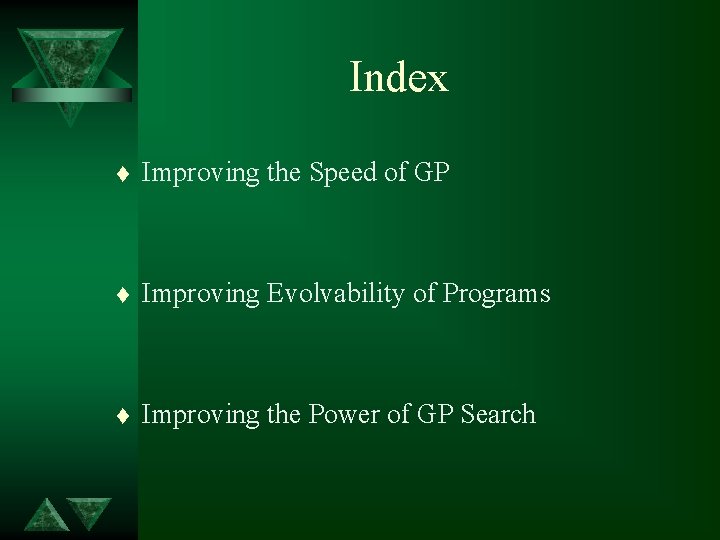 Index

♦ Improving the Speed of GP

♦ Improving Evolvability of Programs

♦ Improving the Power of GP Search